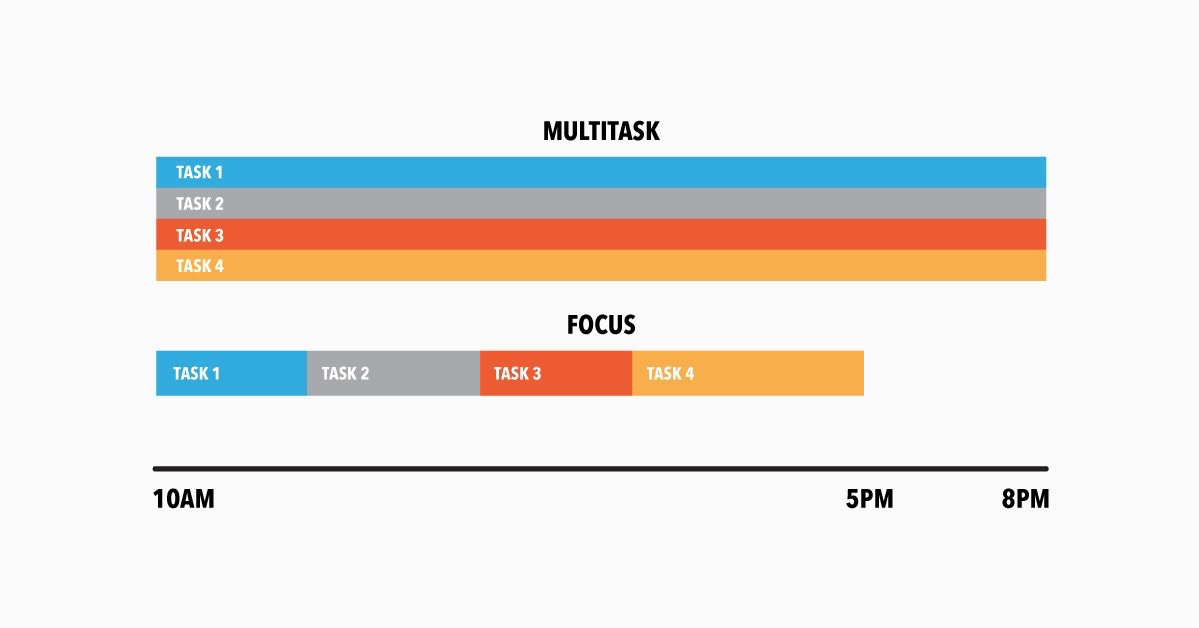 MULTITASK

TASK 1
TASK 2
TASK 3
TASK 4

FOCUS

TASK 1 TASK 2 TASK 3 TASK 4

10AM 5PM 8PM